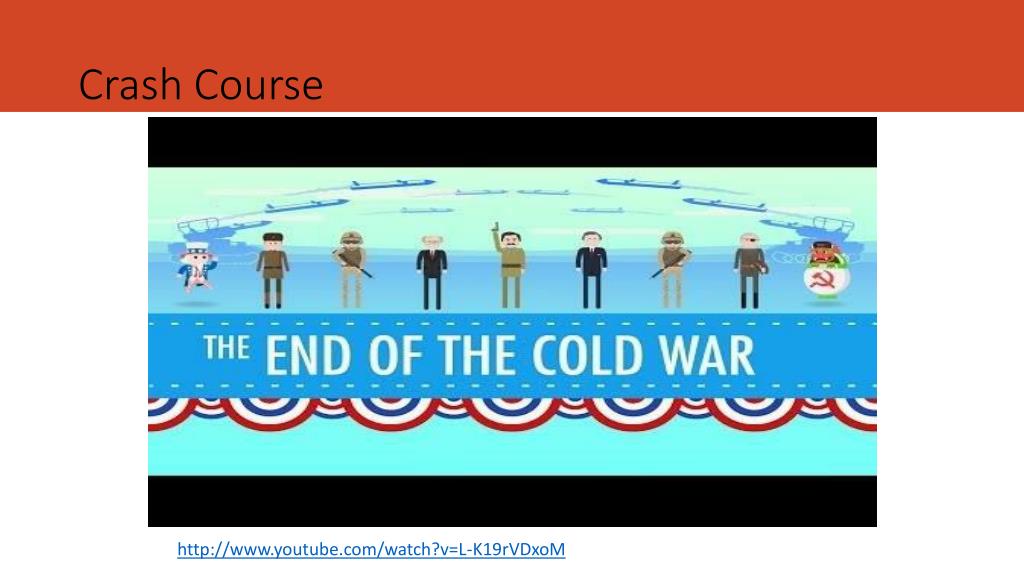 Crash Course

THE END OF THE COLD WAR

http://www.youtube.com/watch?v=L-K19rVDxoM